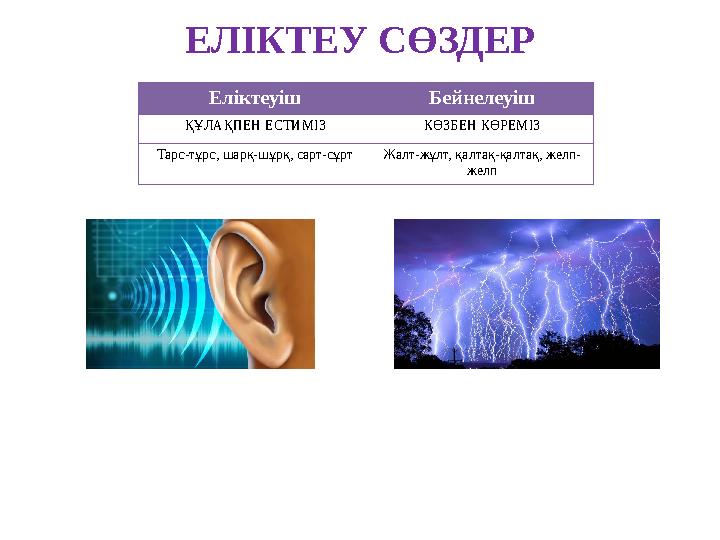 ЕЛІКТЕУ СӨЗДЕР

| Еліктеуіш | Бейнелеуіш |
|---|---|
| ҚҰЛАҚПЕН ЕСТИМІЗ | КӨЗБЕН КӨРЕМІЗ |
| Тарс-тұрс, шарқ-шұрқ, сарт-сұрт | Жалт-жұлт, қалтақ-қалтақ, желп-желп |